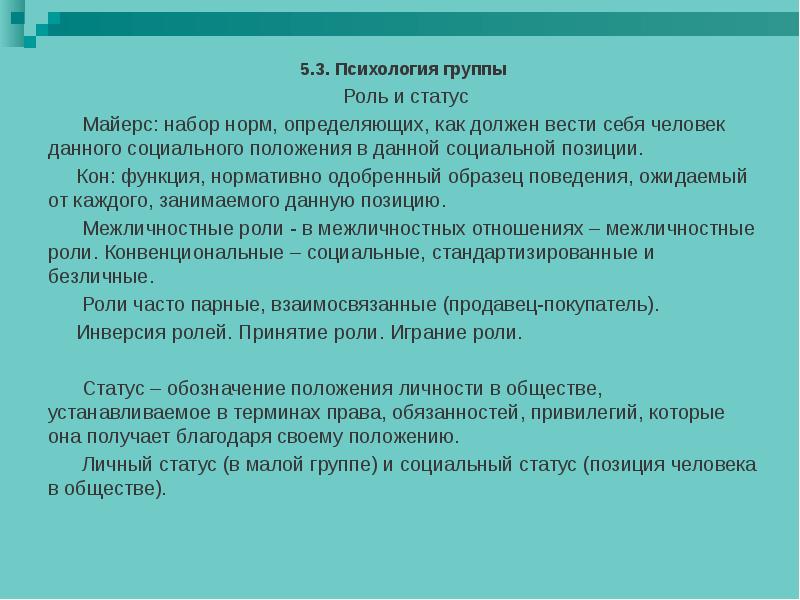 5.3. Психология группы

Роль и статус

Майерс: набор норм, определяющих, как должен вести себя человек данного социального положения в данной социальной позиции.

Кон: функция, нормативно одобренный образец поведения, ожидаемый от каждого, занимаемого данную позицию.

Межличностные роли - в межличностных отношениях – межличностные роли. Конвенциональные – социальные, стандартизированные и безличные.

Роли часто парные, взаимосвязанные (продавец-покупатель).

Инверсия ролей. Принятие роли. Играние роли.

Статус – обозначение положения личности в обществе, устанавливаемое в терминах права, обязанностей, привилегий, которые она получает благодаря своему положению.

Личный статус (в малой группе) и социальный статус (позиция человека в обществе).